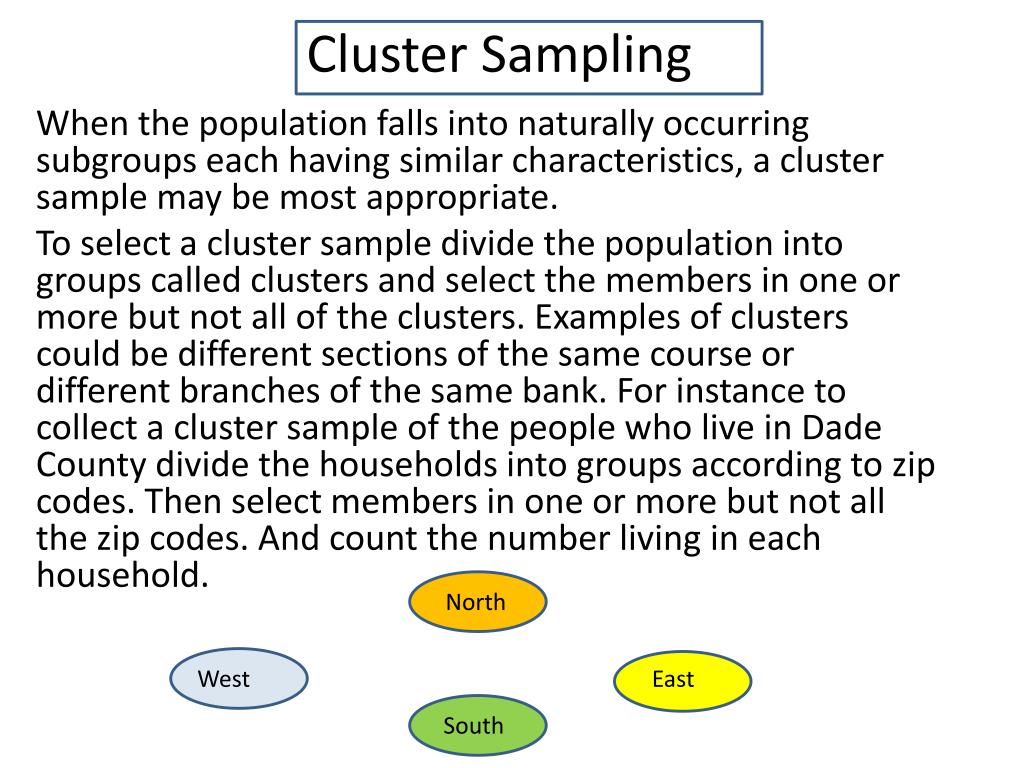 Cluster Sampling

When the population falls into naturally occurring subgroups each having similar characteristics, a cluster sample may be most appropriate.

To select a cluster sample divide the population into groups called clusters and select the members in one or more but not all of the clusters. Examples of clusters could be different sections of the same course or different branches of the same bank. For instance to collect a cluster sample of the people who live in Dade County divide the households into groups according to zip codes. Then select members in one or more but not all the zip codes. And count the number living in each household.

North

West

East

South